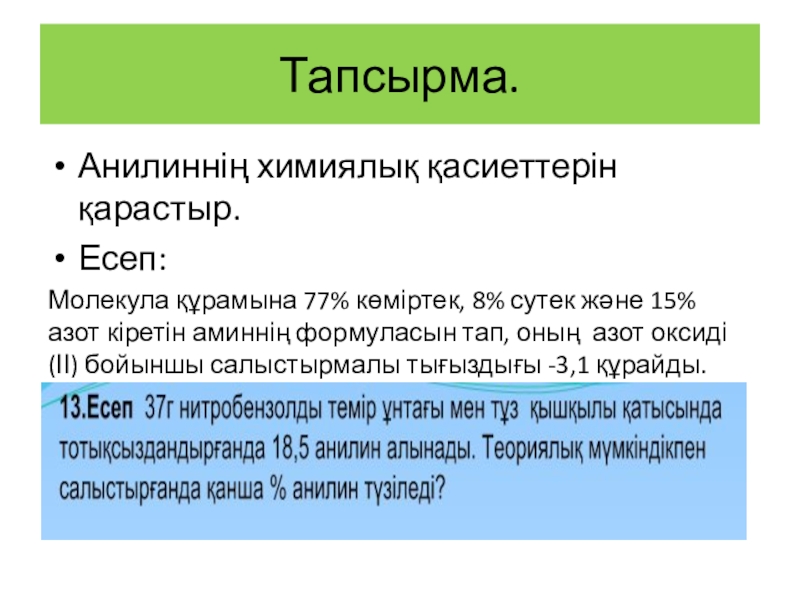 Тапсырма.

• Анилиннің химиялық қасиеттерін қарастыр.
• Есеп:

Молекула құрамына 77% көміртек, 8% сутек және 15% азот кіретін аминнің формуласын тап, оның азот оксиді (II) бойыншы салыстырмалы тығыздығы -3,1 құрайды.

13.Есеп 37г нитробензолды темір ұнтағы мен тұз қышқылы қатысында тотықсыздандырғанда 18,5 анилин алынады. Теориялық мүмкіндікпен салыстырғанда қанша % анилин түзіледі?